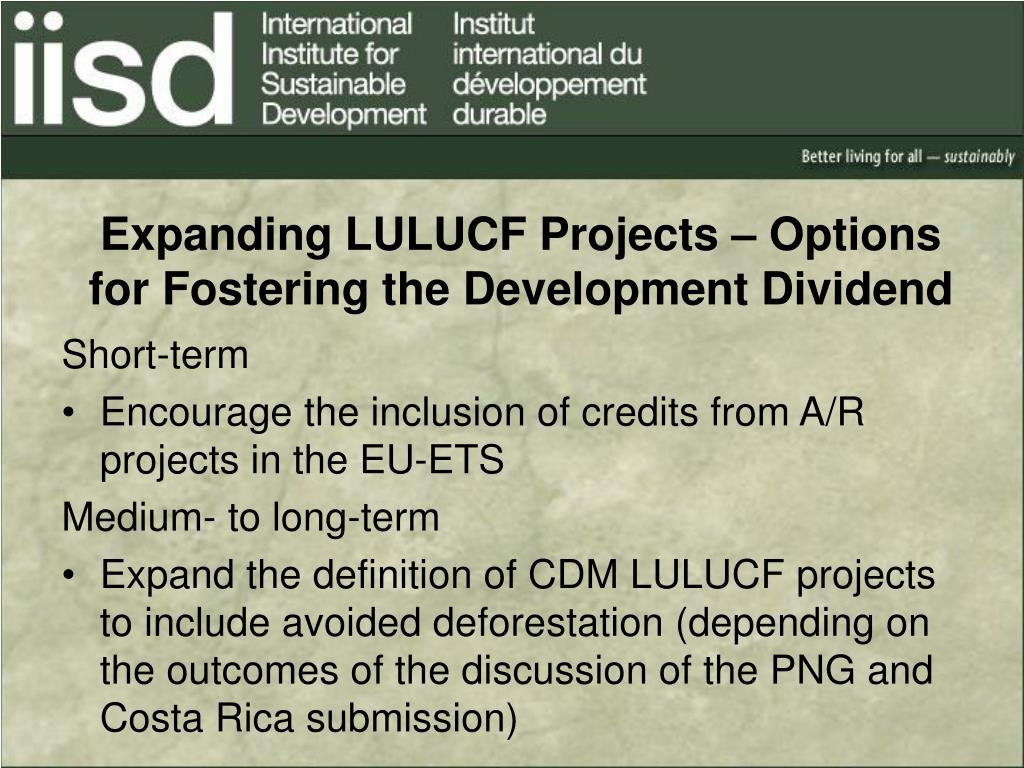 iisd

International Institute for Sustainable Development

Institut international du développement durable

Better living for all — sustainably

Expanding LULUCF Projects – Options for Fostering the Development Dividend

Short-term

• Encourage the inclusion of credits from A/R projects in the EU-ETS

Medium- to long-term

• Expand the definition of CDM LULUCF projects to include avoided deforestation (depending on the outcomes of the discussion of the PNG and Costa Rica submission)